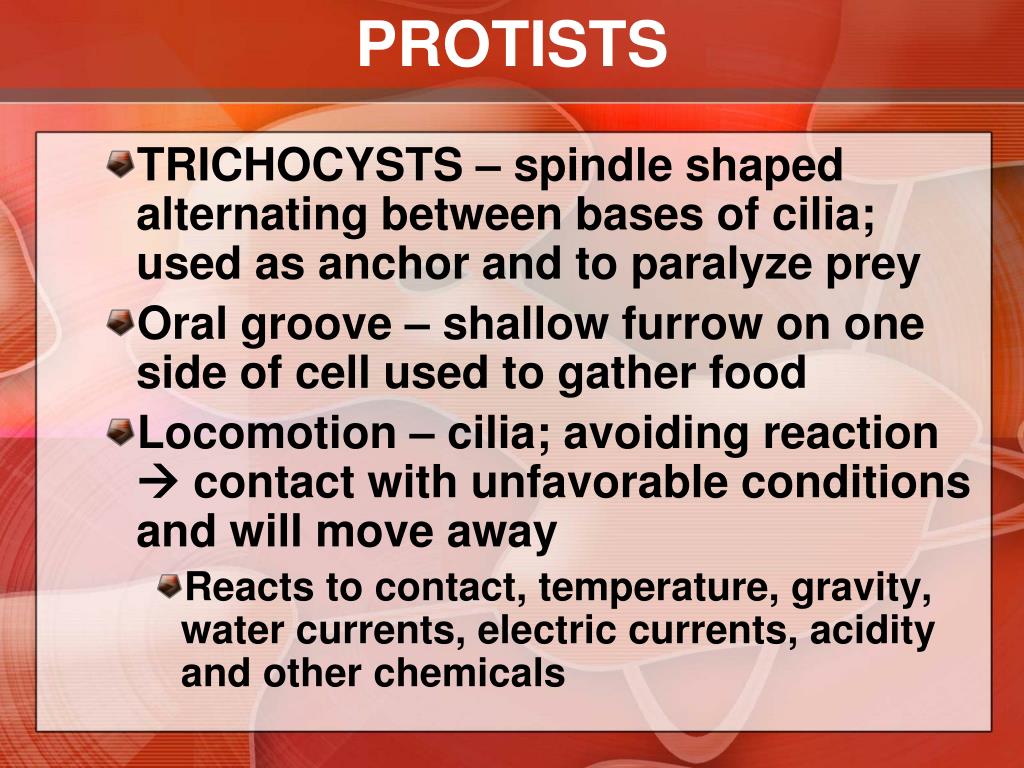 PROTISTS

TRICHOCYSTS – spindle shaped alternating between bases of cilia; used as anchor and to paralyze prey

Oral groove – shallow furrow on one side of cell used to gather food

Locomotion – cilia; avoiding reaction → contact with unfavorable conditions and will move away

Reacts to contact, temperature, gravity, water currents, electric currents, acidity and other chemicals